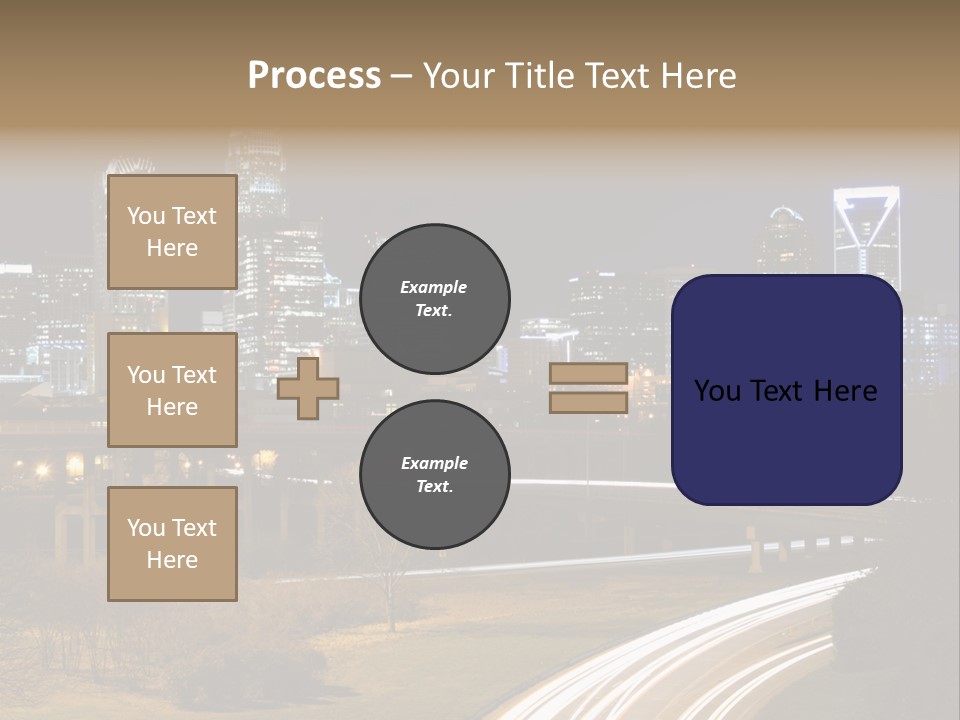 Process – Your Title Text Here

You Text Here

You Text Here

You Text Here

Example Text.

Example Text.

You Text Here